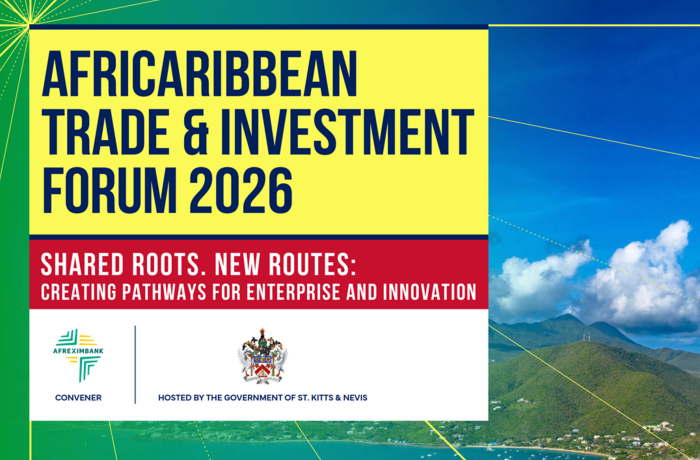 AFRICARIBBEAN TRADE & INVESTMENT FORUM 2026

SHARED ROOTS. NEW ROUTES:
CREATING PATHWAYS FOR ENTERPRISE AND INNOVATION

AFREXIMBANK

CONVENER

HOSTED BY THE GOVERNMENT OF ST. KITTS & NEVIS